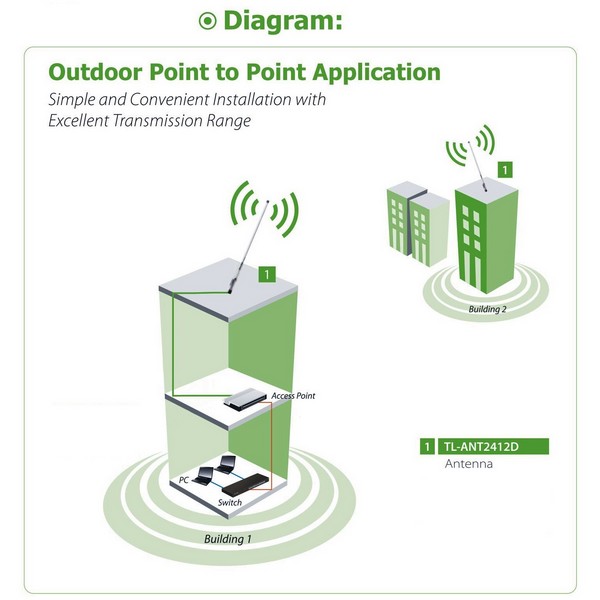 Diagram:

Outdoor Point to Point Application

Simple and Convenient Installation with Excellent Transmission Range

1

1

Building 2

Access Point

PC

Switch

Building 1

1 TL-ANT2412D
Antenna